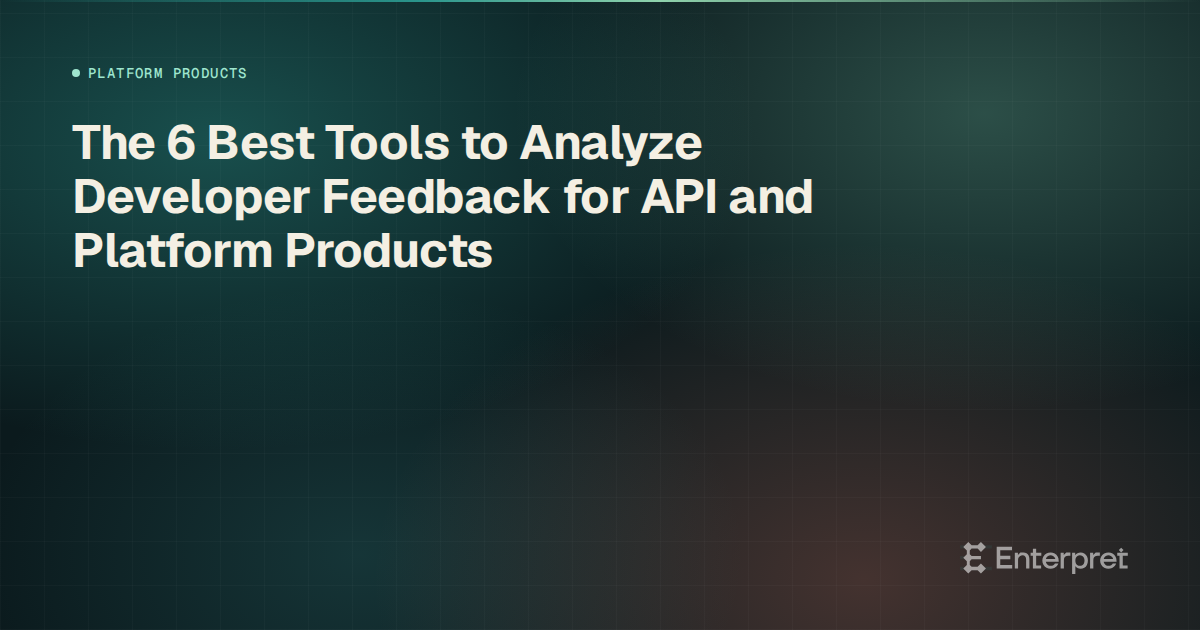 PLATFORM PRODUCTS

The 6 Best Tools to Analyze Developer Feedback for API and Platform Products

Enterpret